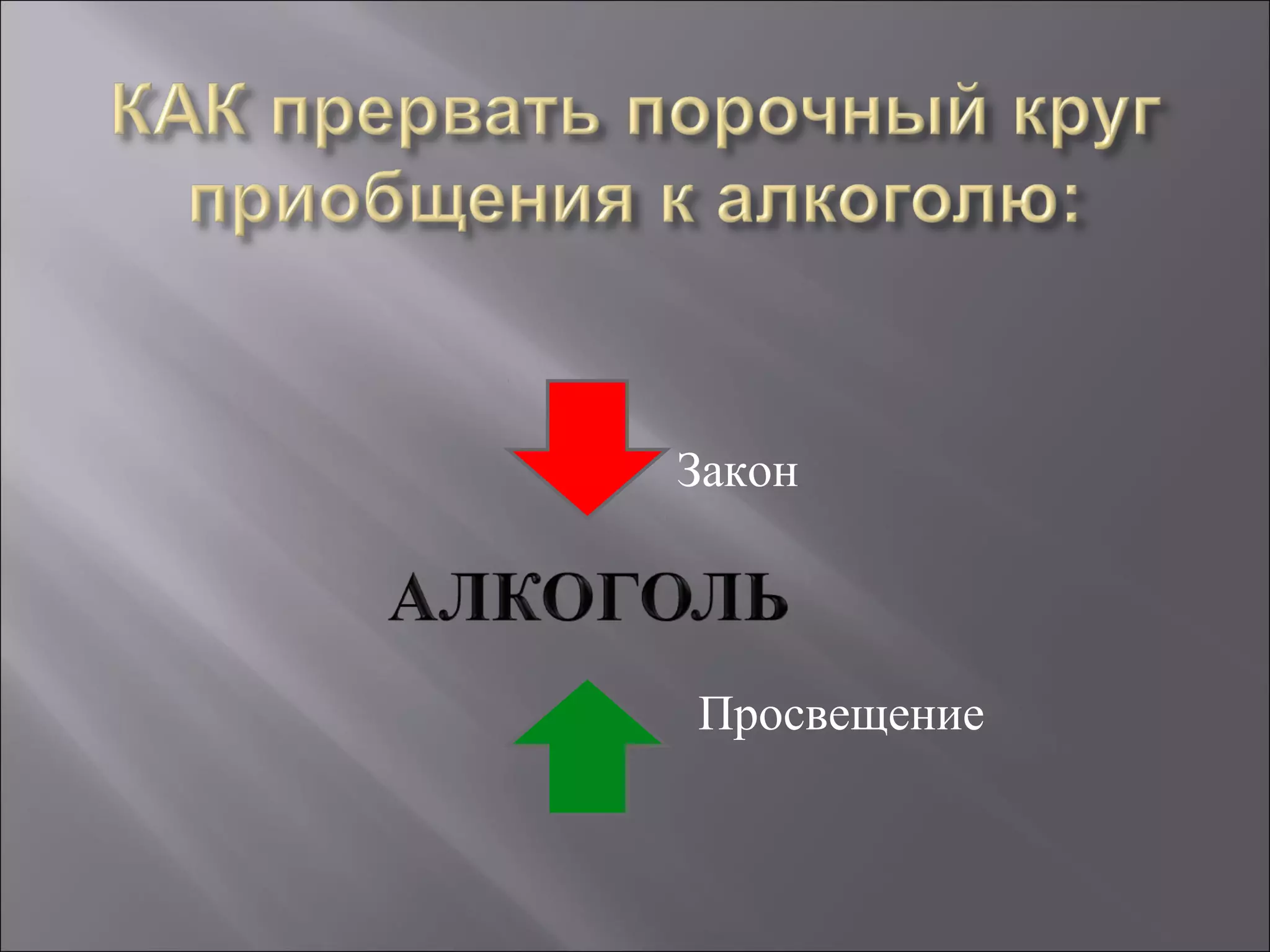 КАК прервать порочный круг приобщения к алкоголю:

Закон

АЛКОГОЛЬ

Просвещение